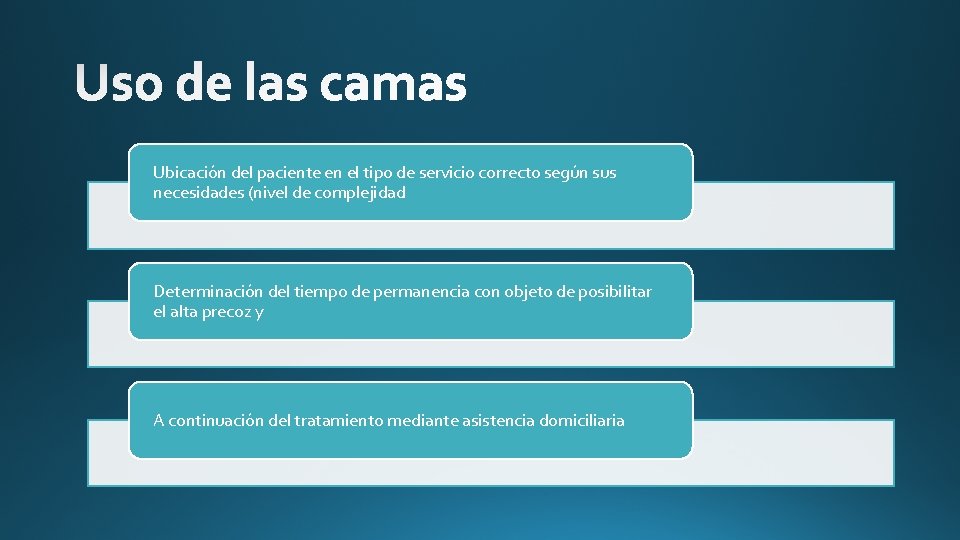 Uso de las camas

Ubicación del paciente en el tipo de servicio correcto según sus necesidades (nivel de complejidad

Determinación del tiempo de permanencia con objeto de posibilitar el alta precoz y

A continuación del tratamiento mediante asistencia domiciliaria